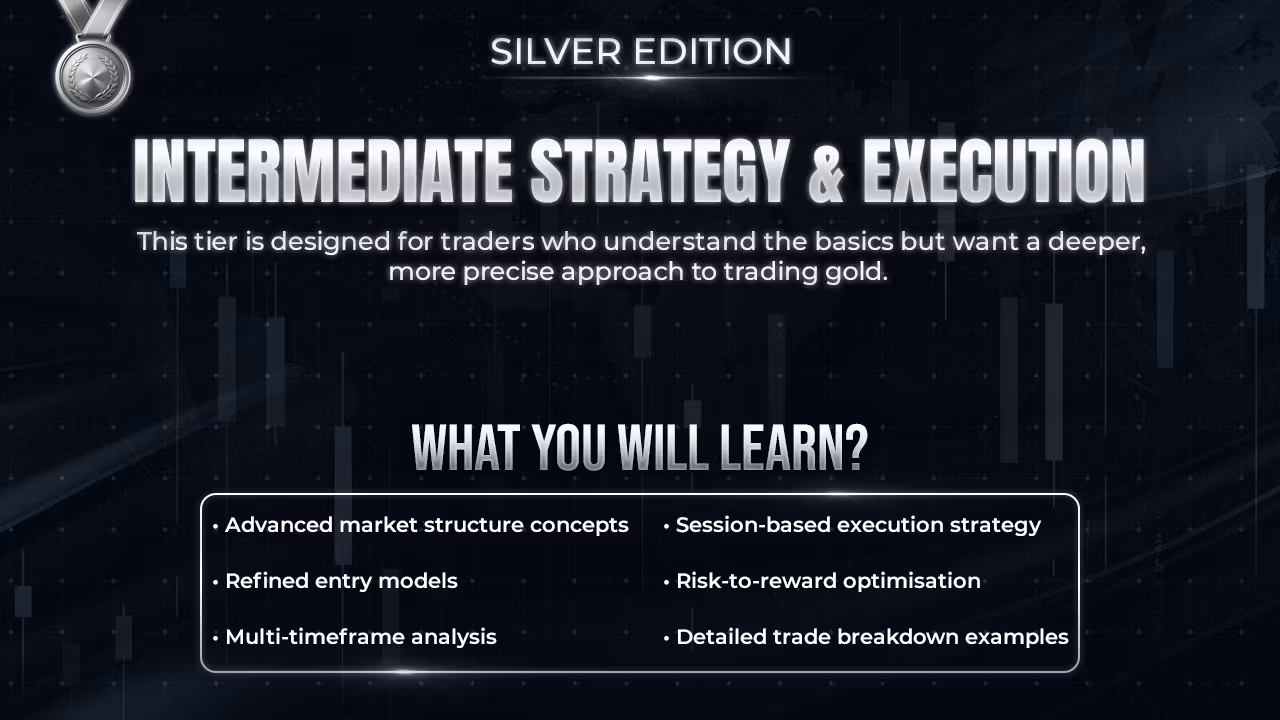 SILVER EDITION

INTERMEDIATE STRATEGY & EXECUTION

This tier is designed for traders who understand the basics but want a deeper, more precise approach to trading gold.

WHAT YOU WILL LEARN?

• Advanced market structure concepts
• Refined entry models
• Multi-timeframe analysis

• Session-based execution strategy
• Risk-to-reward optimisation
• Detailed trade breakdown examples